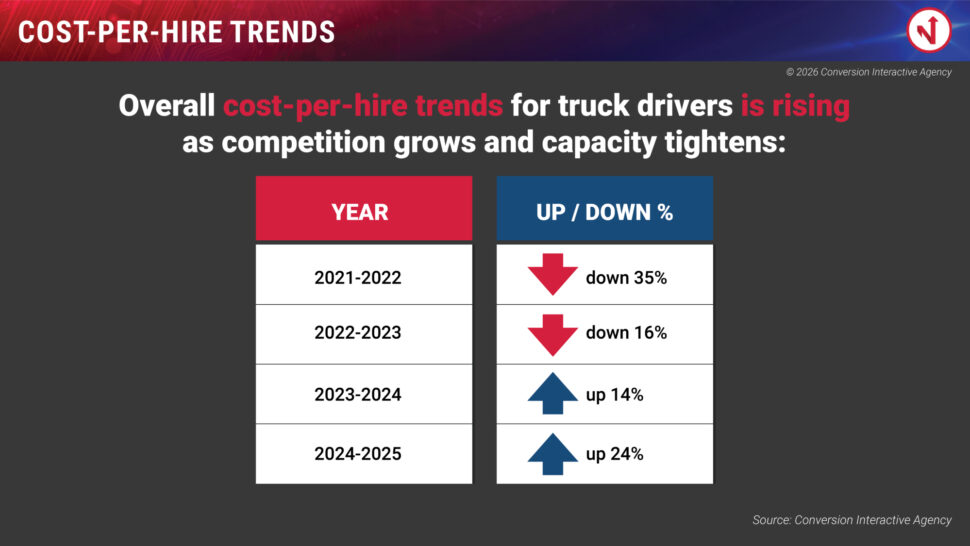 COST-PER-HIRE TRENDS

© 2026 Conversion Interactive Agency

Overall cost-per-hire trends for truck drivers is rising as competition grows and capacity tightens:

| YEAR | UP / DOWN % |
|---|---|
| 2021-2022 | down 35% |
| 2022-2023 | down 16% |
| 2023-2024 | up 14% |
| 2024-2025 | up 24% |

Source: Conversion Interactive Agency